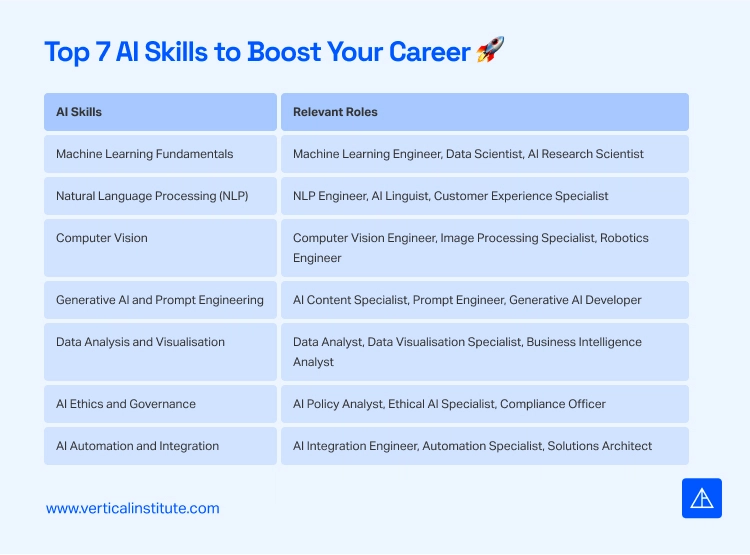 Top 7 AI Skills to Boost Your Career 🚀

| AI Skills | Relevant Roles |
|---|---|
| Machine Learning Fundamentals | Machine Learning Engineer, Data Scientist, AI Research Scientist |
| Natural Language Processing (NLP) | NLP Engineer, AI Linguist, Customer Experience Specialist |
| Computer Vision | Computer Vision Engineer, Image Processing Specialist, Robotics Engineer |
| Generative AI and Prompt Engineering | AI Content Specialist, Prompt Engineer, Generative AI Developer |
| Data Analysis and Visualisation | Data Analyst, Data Visualisation Specialist, Business Intelligence Analyst |
| AI Ethics and Governance | AI Policy Analyst, Ethical AI Specialist, Compliance Officer |
| AI Automation and Integration | AI Integration Engineer, Automation Specialist, Solutions Architect |

www.verticalinstitute.com